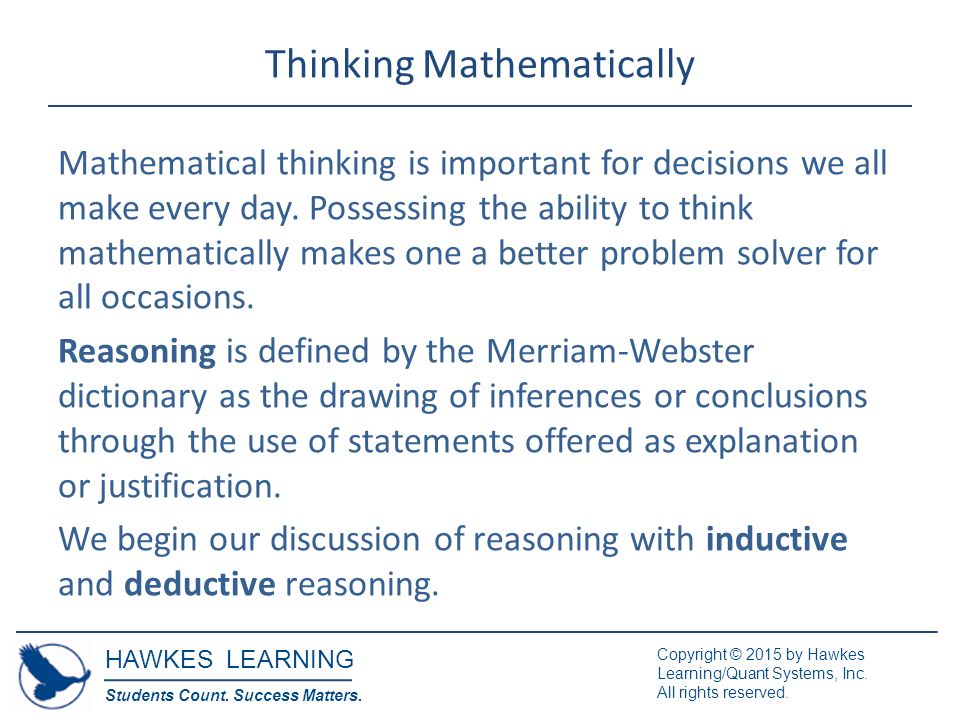 Thinking Mathematically

Mathematical thinking is important for decisions we all make every day. Possessing the ability to think mathematically makes one a better problem solver for all occasions.

Reasoning is defined by the Merriam-Webster dictionary as the drawing of inferences or conclusions through the use of statements offered as explanation or justification.

We begin our discussion of reasoning with inductive and deductive reasoning.

HAWKES LEARNING
Students Count. Success Matters.

Copyright © 2015 by Hawkes Learning/Quant Systems, Inc. All rights reserved.